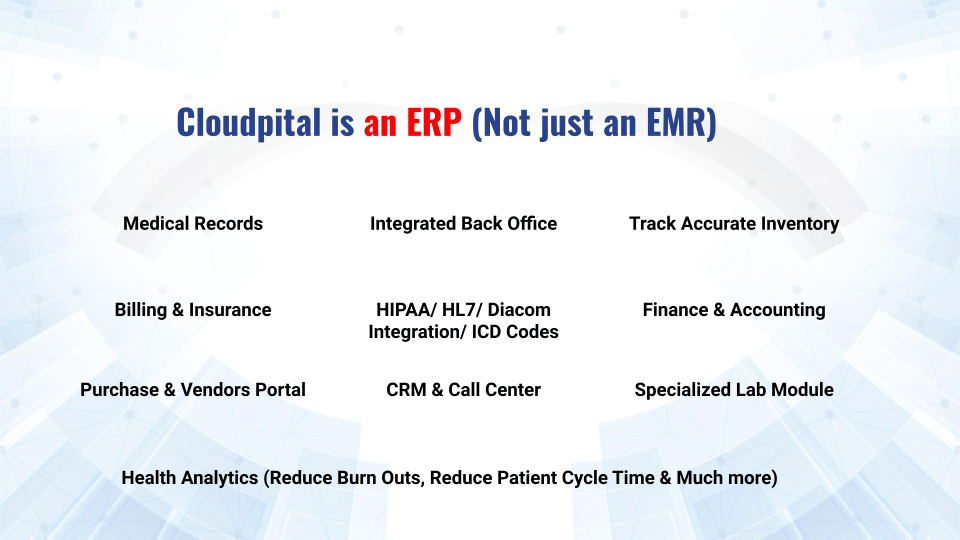 Cloudpital is an ERP (Not just an EMR)

Medical Records

Integrated Back Office

Track Accurate Inventory

Billing & Insurance

HIPAA/ HL7/ Diacom Integration/ ICD Codes

Finance & Accounting

Purchase & Vendors Portal

CRM & Call Center

Specialized Lab Module

Health Analytics (Reduce Burn Outs, Reduce Patient Cycle Time & Much more)